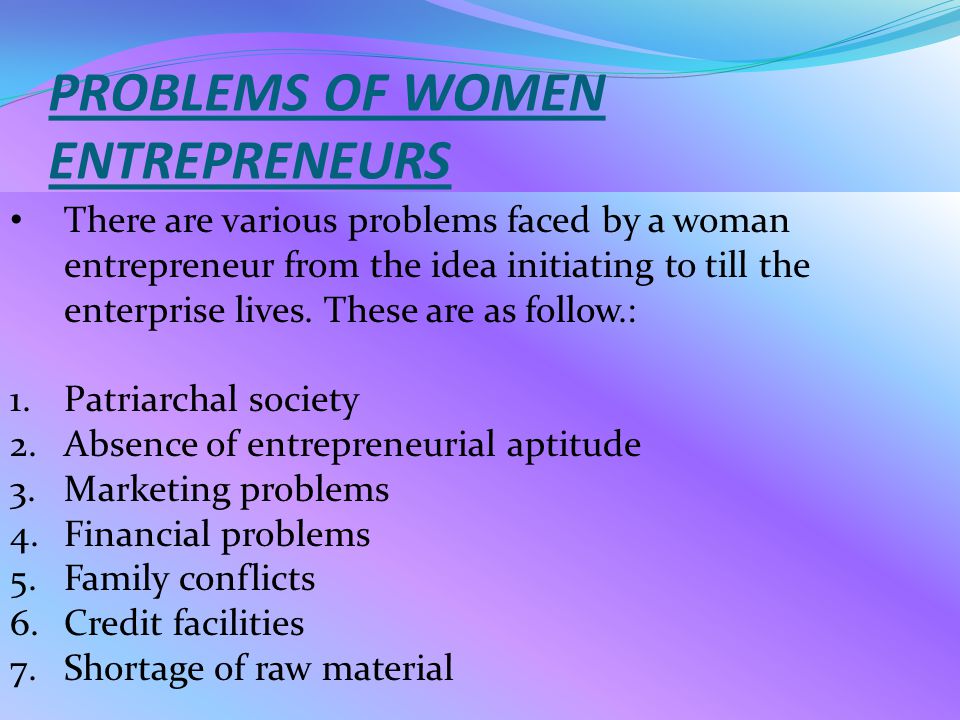 PROBLEMS OF WOMEN ENTREPRENEURS

• There are various problems faced by a woman entrepreneur from the idea initiating to till the enterprise lives. These are as follow.:

1. Patriarchal society
2. Absence of entrepreneurial aptitude
3. Marketing problems
4. Financial problems
5. Family conflicts
6. Credit facilities
7. Shortage of raw material